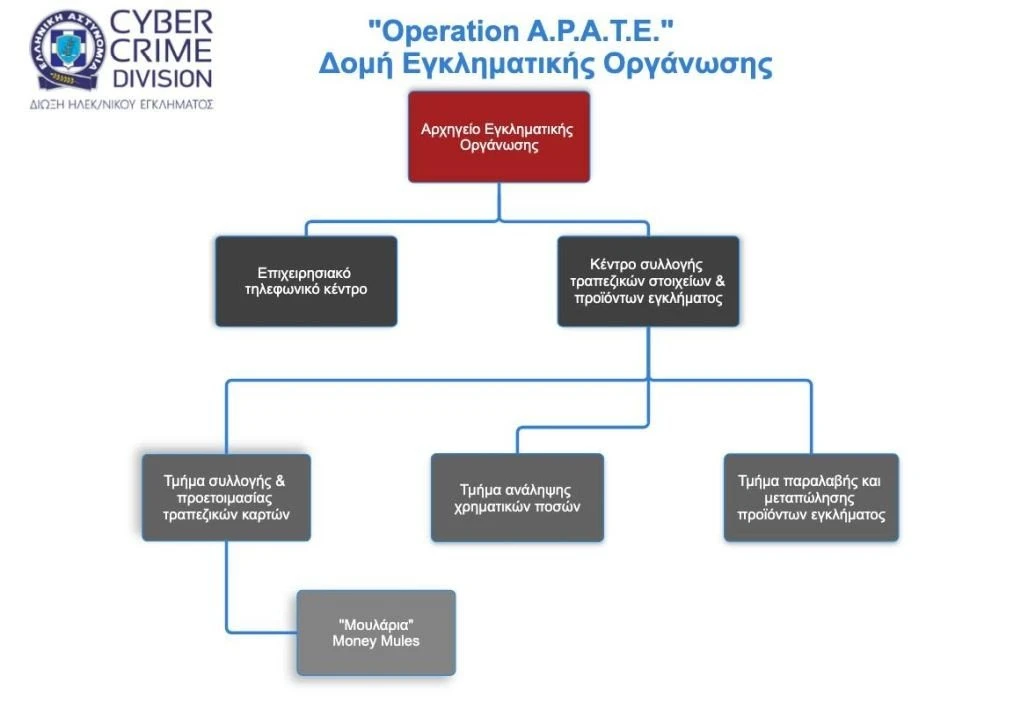 ΕΛΛΗΝΙΚΗ ΑΣΤΥΝΟΜΙΑ
CYBER CRIME DIVISION
ΔΙΩΞΗ ΗΛΕΚ/ΝΙΚΟΥ ΕΓΚΛΗΜΑΤΟΣ

"Operation A.P.A.T.E."
Δομή Εγκληματικής Οργάνωσης

Αρχηγείο Εγκληματικής Οργάνωσης

Επιχειρησιακό τηλεφωνικό κέντρο

Κέντρο συλλογής τραπεζικών στοιχείων & προϊόντων εγκλήματος

Τμήμα συλλογής & προετοιμασίας τραπεζικών καρτών

Τμήμα ανάληψης χρηματικών ποσών

Τμήμα παραλαβής και μεταπώλησης προϊόντων εγκλήματος

"Μουλάρια" Money Mules